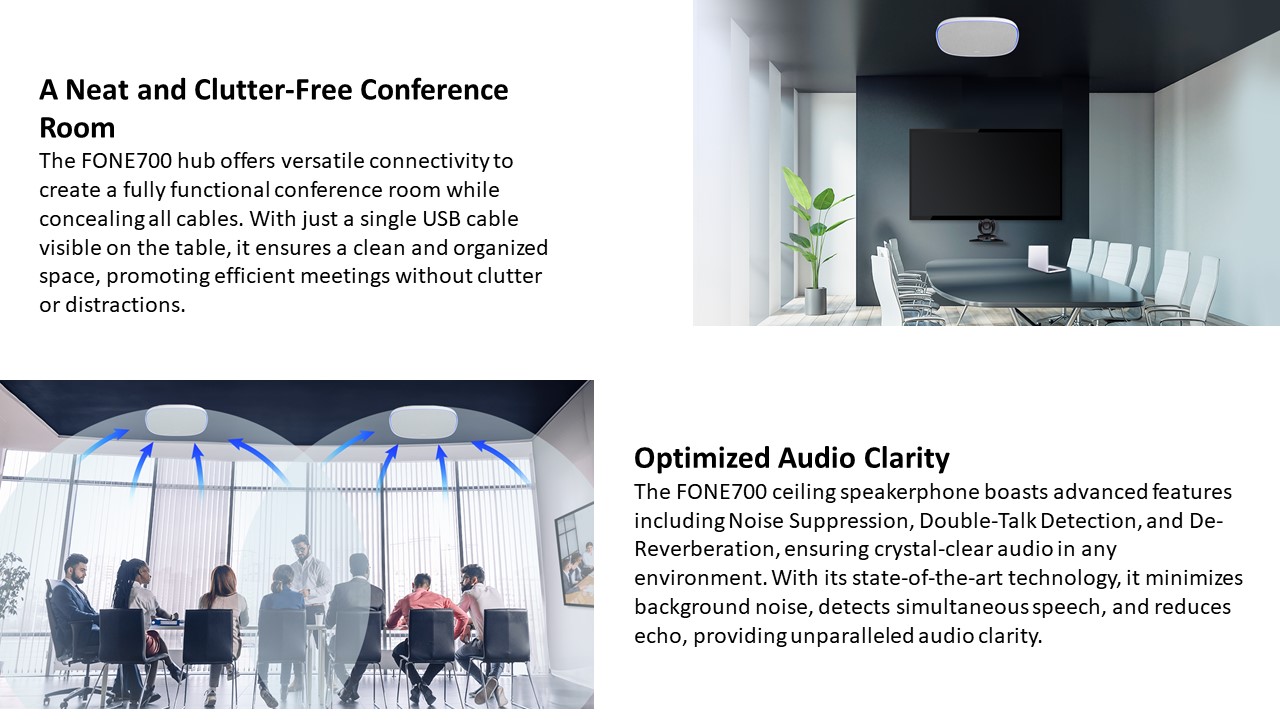 A Neat and Clutter-Free Conference Room

The FONE700 hub offers versatile connectivity to create a fully functional conference room while concealing all cables. With just a single USB cable visible on the table, it ensures a clean and organized space, promoting efficient meetings without clutter or distractions.

Optimized Audio Clarity

The FONE700 ceiling speakerphone boasts advanced features including Noise Suppression, Double-Talk Detection, and De-Reverberation, ensuring crystal-clear audio in any environment. With its state-of-the-art technology, it minimizes background noise, detects simultaneous speech, and reduces echo, providing unparalleled audio clarity.